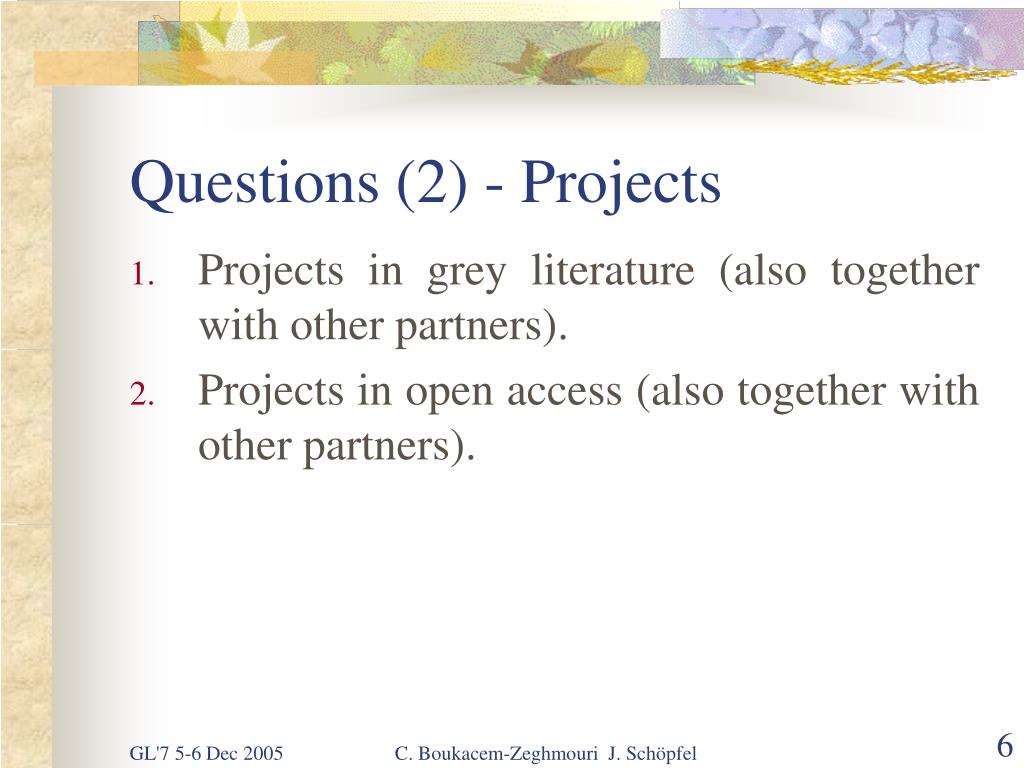 Questions (2) - Projects

1. Projects in grey literature (also together with other partners).
2. Projects in open access (also together with other partners).

GL'7 5-6 Dec 2005 C. Boukacem-Zeghmouri J. Schöpfel 6